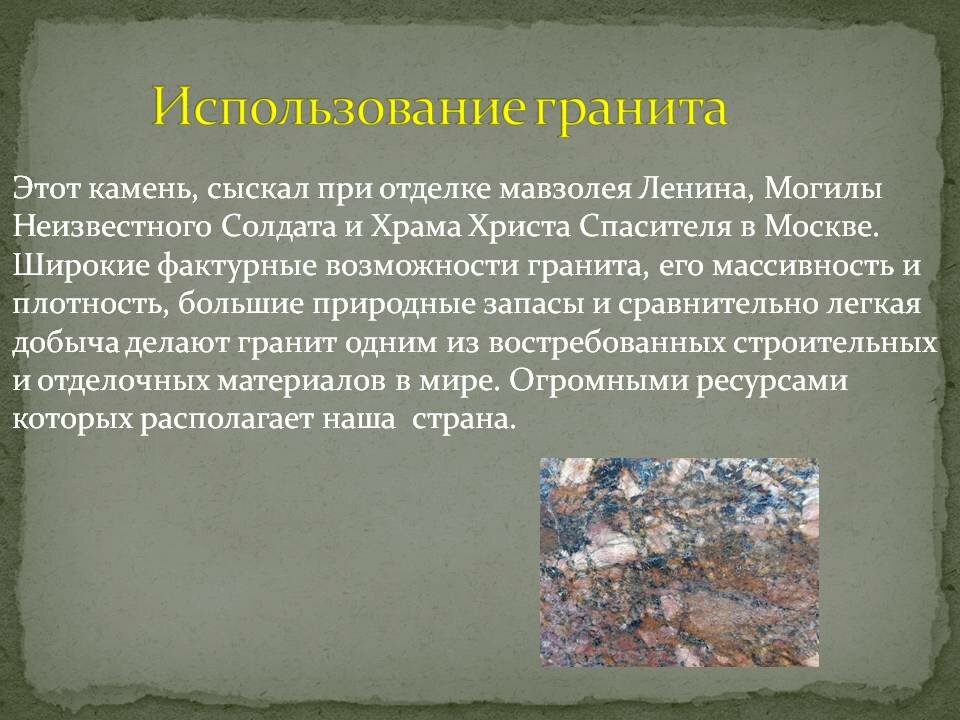 Использование гранита

Этот камень, сыскал при отделке мавзолея Ленина, Могилы Неизвестного Солдата и Храма Христа Спасителя в Москве. Широкие фактурные возможности гранита, его массивность и плотность, большие природные запасы и сравнительно легкая добыча делают гранит одним из востребованных строительных и отделочных материалов в мире. Огромными ресурсами которых располагает наша  страна.